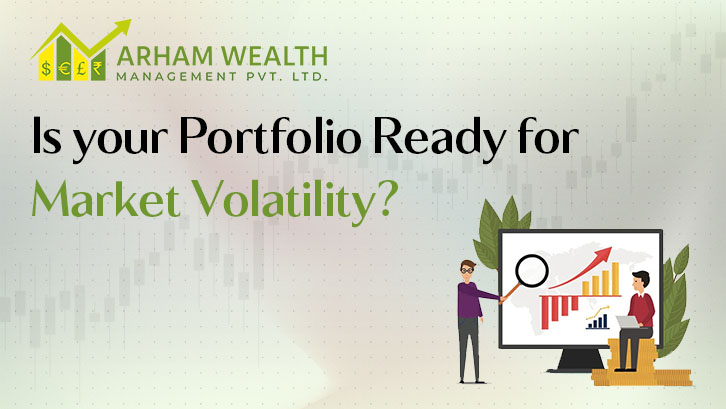 $ € £ ₹
ARHAM WEALTH
MANAGEMENT PVT. LTD.

Is your Portfolio Ready for Market Volatility?